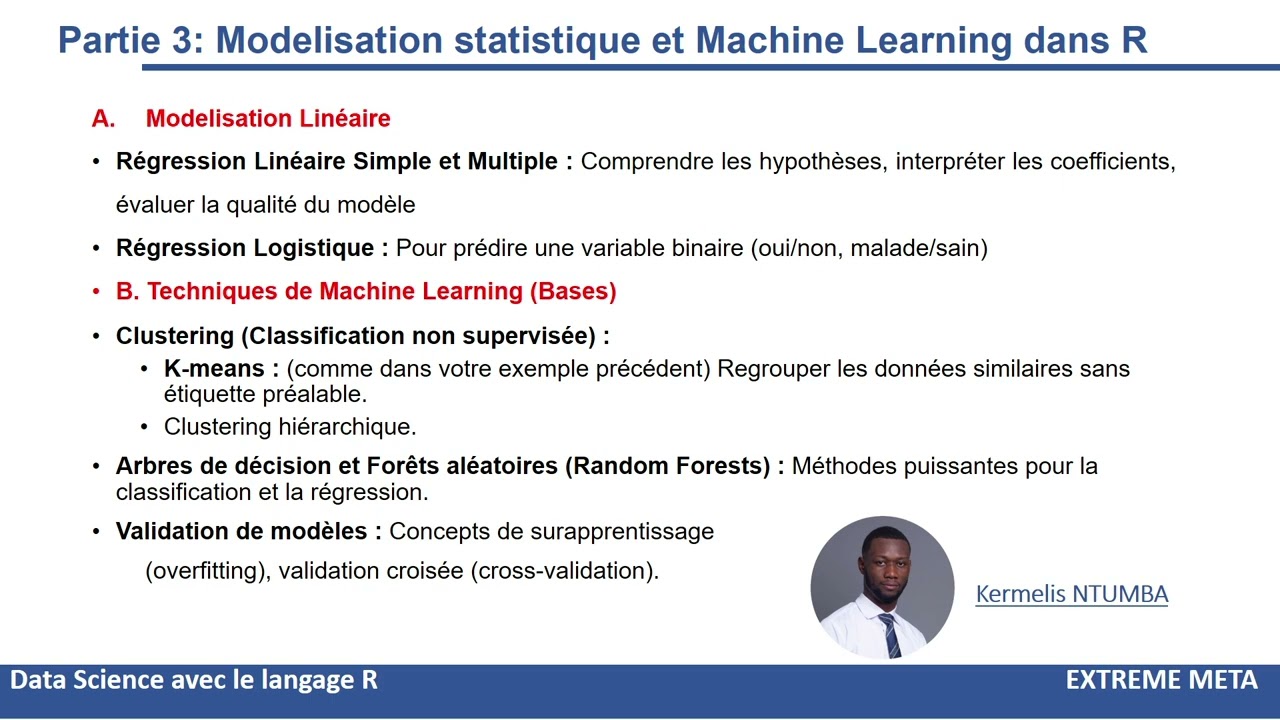 Partie 3: Modelisation statistique et Machine Learning dans R

A. Modelisation Linéaire

• Régression Linéaire Simple et Multiple : Comprendre les hypothèses, interpréter les coefficients, évaluer la qualité du modèle

• Régression Logistique : Pour prédire une variable binaire (oui/non, malade/sain)

• B. Techniques de Machine Learning (Bases)

• Clustering (Classification non supervisée) :
  • K-means : (comme dans votre exemple précédent) Regrouper les données similaires sans étiquette préalable.
  • Clustering hiérarchique.

• Arbres de décision et Forêts aléatoires (Random Forests) : Méthodes puissantes pour la classification et la régression.

• Validation de modèles : Concepts de surapprentissage (overfitting), validation croisée (cross-validation).

Kermelis NTUMBA

Data Science avec le langage R

EXTREME META